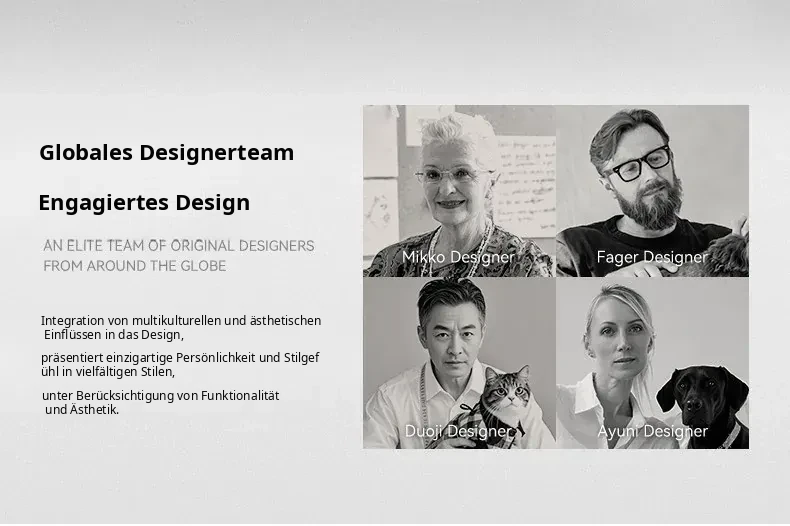 Globales Designerteam

Engagiertes Design

AN ELITE TEAM OF ORIGINAL DESIGNERS FROM AROUND THE GLOBE

Integration von multikulturellen und ästhetischen Einflüssen in das Design,

präsentiert einzigartige Persönlichkeit und Stilgef ühl in vielfältigen Stilen,

unter Berücksichtigung von Funktionalität und Ästhetik.

Mikko Designer

Fager Designer

Duoji Designer

Ayuni Designer